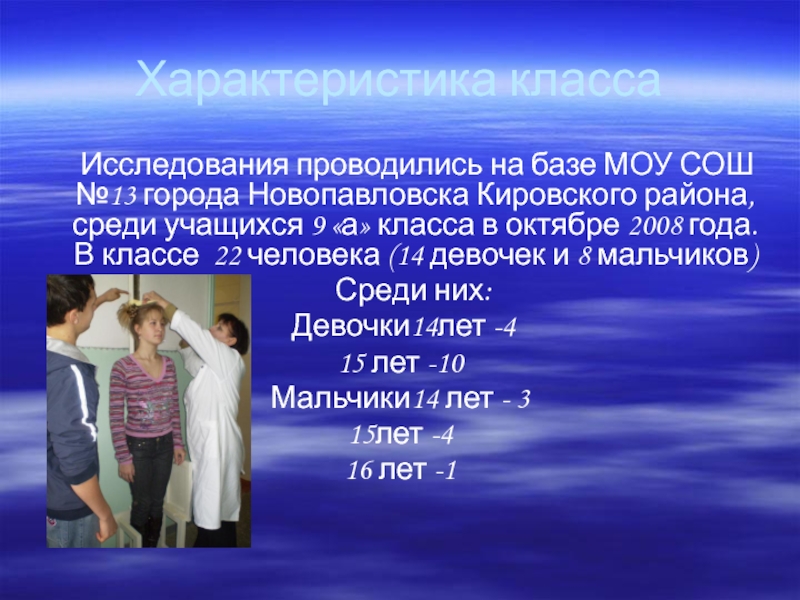 Характеристика класса

Исследования проводились на базе МОУ СОШ №13 города Новопавловска Кировского района, среди учащихся 9 «а» класса в октябре 2008 года. В классе 22 человека (14 девочек и 8 мальчиков)

Среди них:
Девочки14лет -4
15 лет -10
Мальчики14 лет - 3
15лет -4
16 лет -1